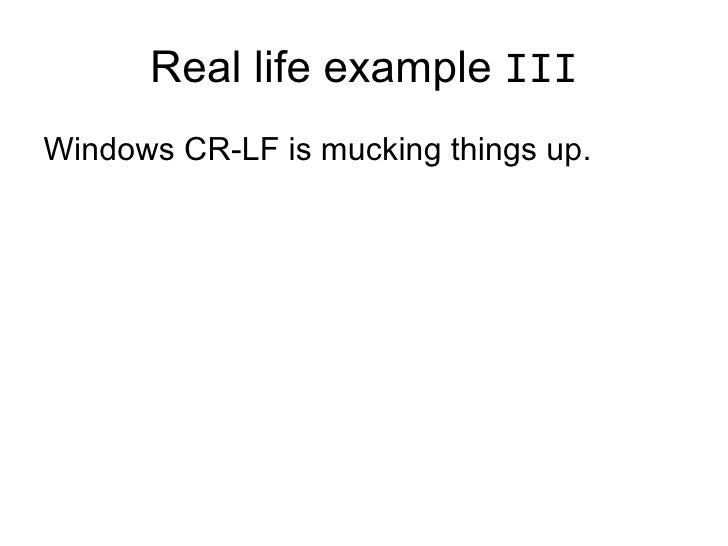 Real life example III

Windows CR-LF is mucking things up.